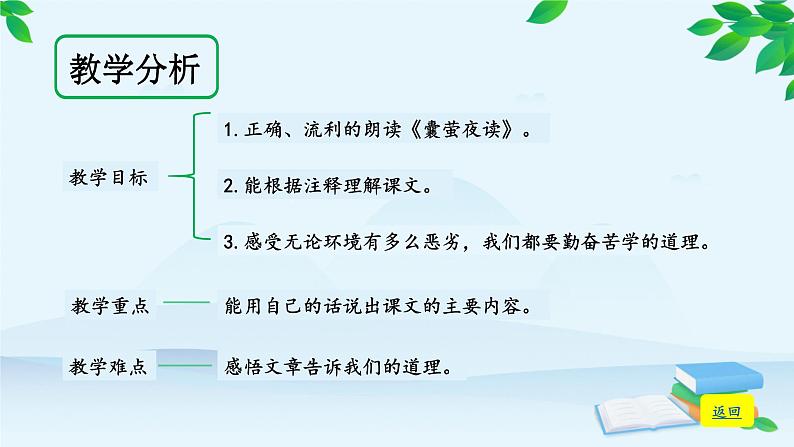 教学分析

教学目标

1. 正确、流利的朗读《囊萤夜读》。

2. 能根据注释理解课文。

3. 感受无论环境有多么恶劣，我们都要勤奋苦学的道理。

教学重点

能用自己的话说出课文的主要内容。

教学难点

感悟文章告诉我们的道理。

返回